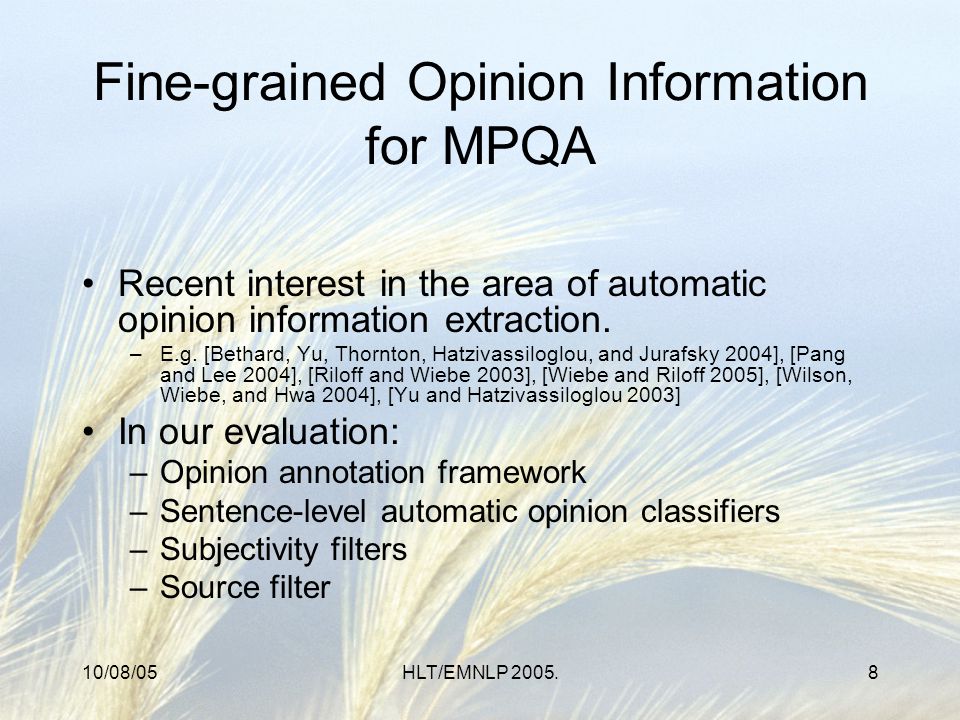 Fine-grained Opinion Information for MPQA

• Recent interest in the area of automatic opinion information extraction.
– E.g. [Bethard, Yu, Thornton, Hatzivassiloglou, and Jurafsky 2004], [Pang and Lee 2004], [Riloff and Wiebe 2003], [Wiebe and Riloff 2005], [Wilson, Wiebe, and Hwa 2004], [Yu and Hatzivassiloglou 2003]

• In our evaluation:
– Opinion annotation framework
– Sentence-level automatic opinion classifiers
– Subjectivity filters
– Source filter

10/08/05

HLT/EMNLP 2005.

8